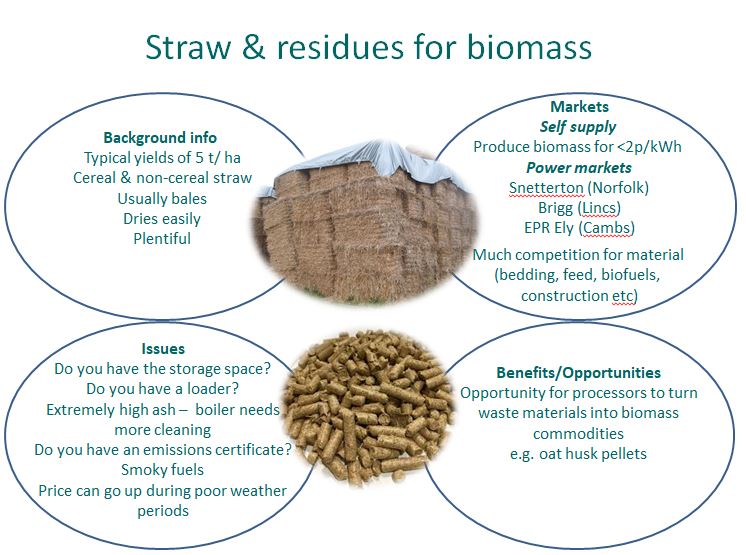 Straw & residues for biomass

Background info
Typical yields of 5 t/ ha
Cereal & non-cereal straw
Usually bales
Dries easily
Plentiful

Markets
Self supply
Produce biomass for <2p/kWh
Power markets
Snetterton (Norfolk)
Brigg (Lincs)
EPR Ely (Cambs)
Much competition for material (bedding, feed, biofuels, construction etc)

Issues
Do you have the storage space?
Do you have a loader?
Extremely high ash – boiler needs more cleaning
Do you have an emissions certificate?
Smoky fuels
Price can go up during poor weather periods

Benefits/Opportunities
Opportunity for processors to turn waste materials into biomass commodities
e.g. oat husk pellets